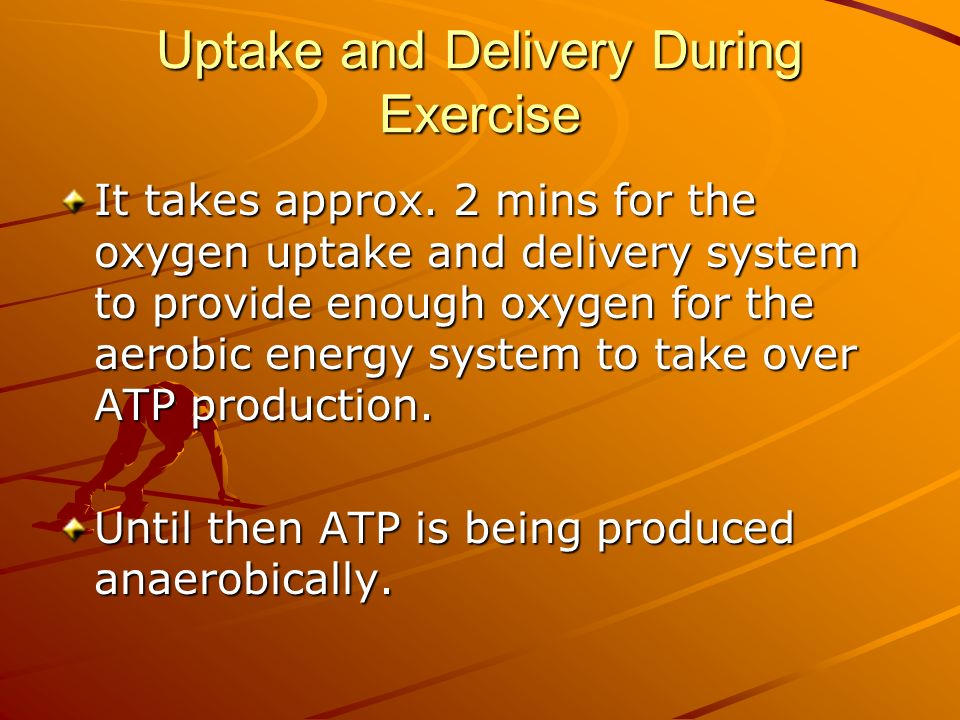 Uptake and Delivery During Exercise

It takes approx. 2 mins for the oxygen uptake and delivery system to provide enough oxygen for the aerobic energy system to take over ATP production.

Until then ATP is being produced anaerobically.